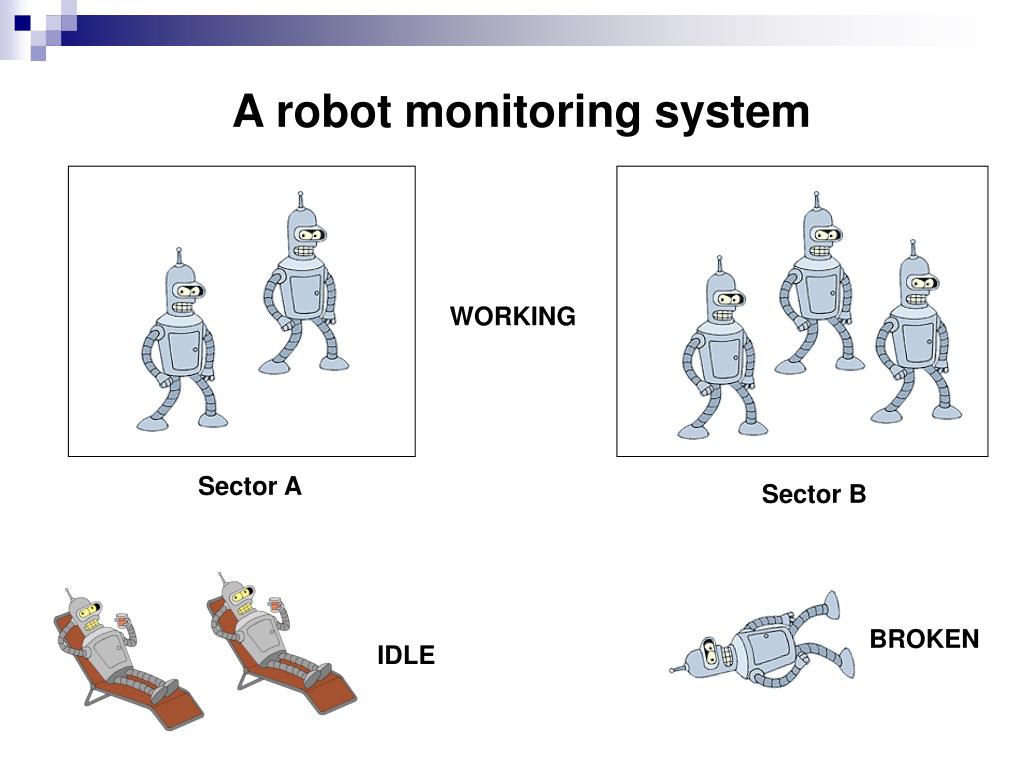 A robot monitoring system

WORKING

Sector A

Sector B

IDLE

BROKEN